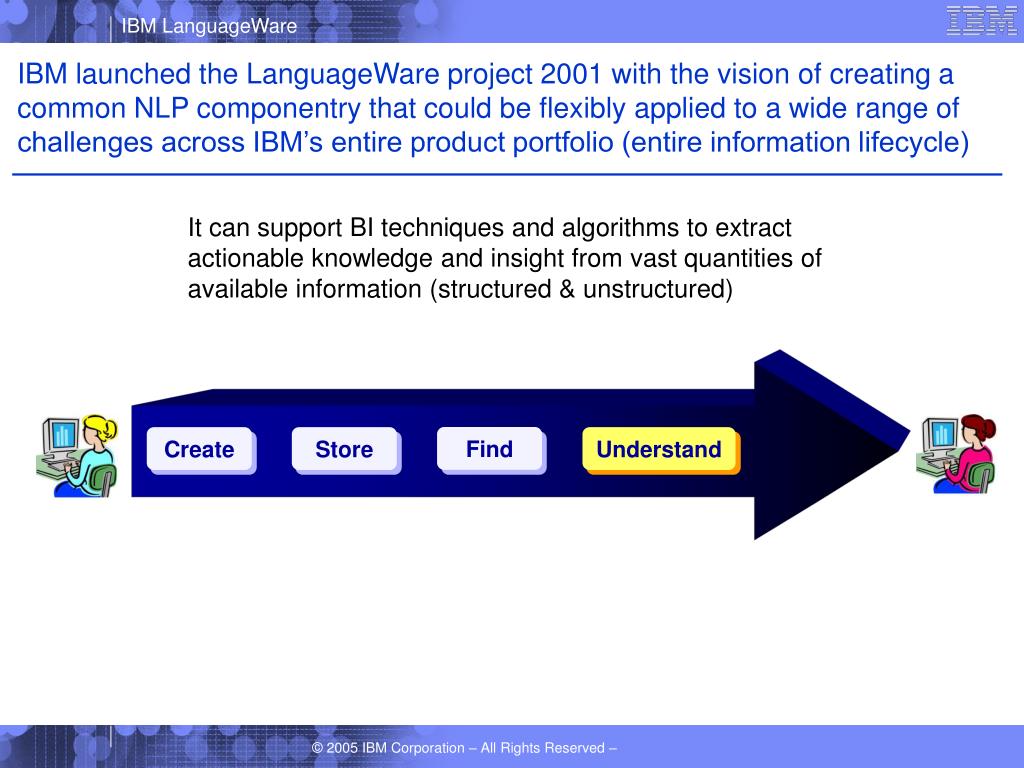 IBM LanguageWare

IBM

IBM launched the LanguageWare project 2001 with the vision of creating a common NLP componentry that could be flexibly applied to a wide range of challenges across IBM's entire product portfolio (entire information lifecycle)

It can support BI techniques and algorithms to extract actionable knowledge and insight from vast quantities of available information (structured & unstructured)

Create

Store

Find

Understand

© 2005 IBM Corporation – All Rights Reserved –